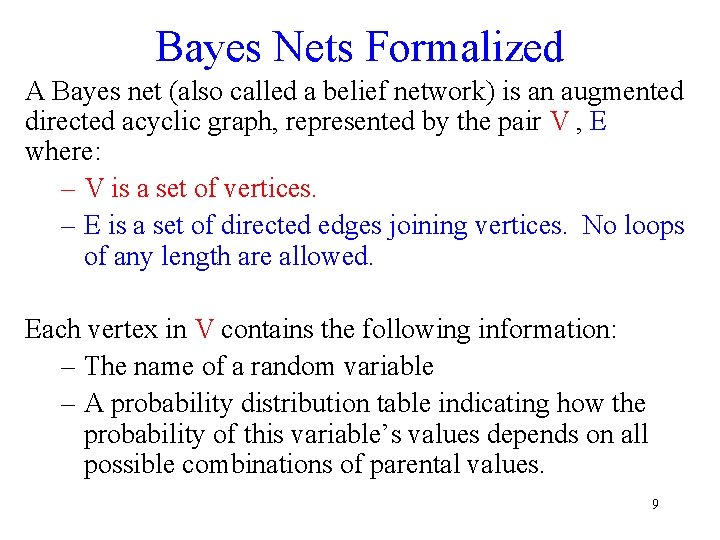 Bayes Nets Formalized

A Bayes net (also called a belief network) is an augmented directed acyclic graph, represented by the pair V , E where:

– V is a set of vertices.
– E is a set of directed edges joining vertices. No loops of any length are allowed.

Each vertex in V contains the following information:

– The name of a random variable
– A probability distribution table indicating how the probability of this variable's values depends on all possible combinations of parental values.

9